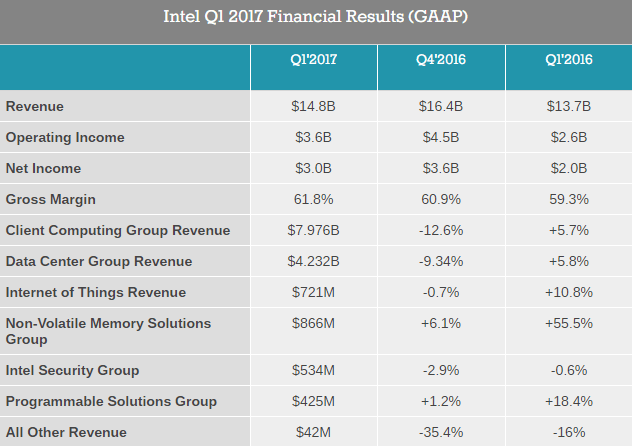 Intel Q1 2017 Financial Results (GAAP)

| | Q1'2017 | Q4'2016 | Q1'2016 |
|---|---|---|---|
| Revenue | \$14.8B | \$16.4B | \$13.7B |
| Operating Income | \$3.6B | \$4.5B | \$2.6B |
| Net Income | \$3.0B | \$3.6B | \$2.0B |
| Gross Margin | 61.8% | 60.9% | 59.3% |
| Client Computing Group Revenue | \$7.976B | -12.6% | +5.7% |
| Data Center Group Revenue | \$4.232B | -9.34% | +5.8% |
| Internet of Things Revenue | \$721M | -0.7% | +10.8% |
| Non-Volatile Memory Solutions Group | \$866M | +6.1% | +55.5% |
| Intel Security Group | \$534M | -2.9% | -0.6% |
| Programmable Solutions Group | \$425M | +1.2% | +18.4% |
| All Other Revenue | \$42M | -35.4% | -16% |